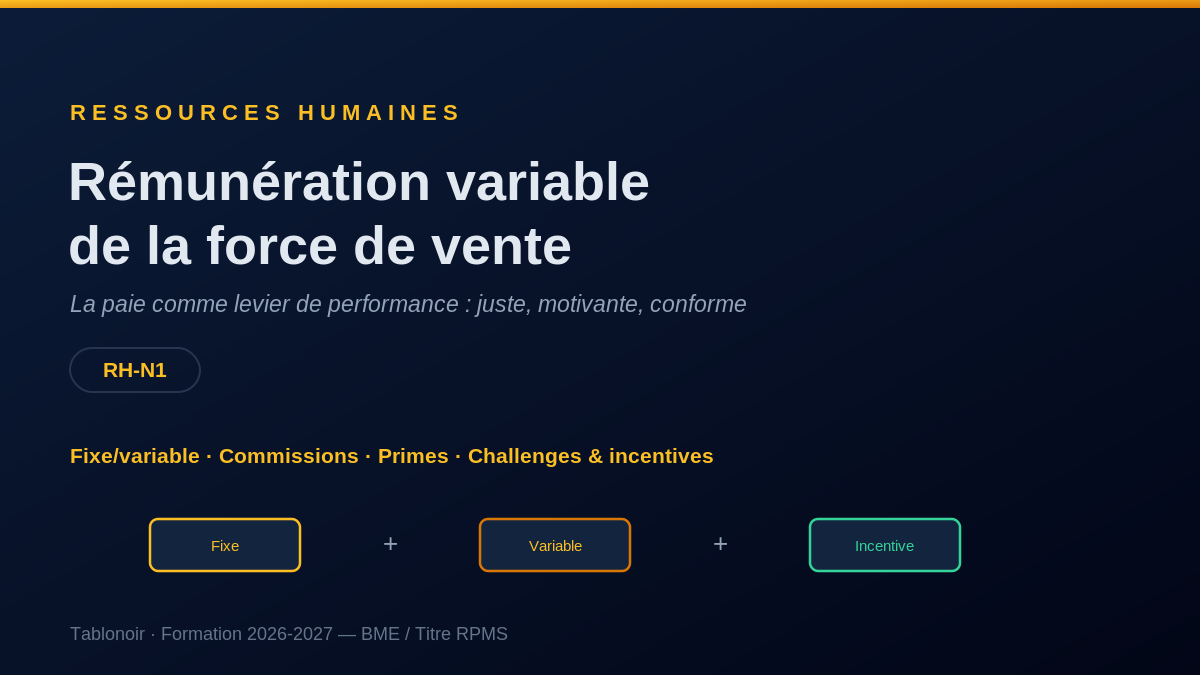 RESSOURCES HUMAINES

Rémunération variable de la force de vente

La paie comme levier de performance : juste, motivante, conforme

RH-N1

Fixe/variable · Commissions · Primes · Challenges & incentives

Fixe + Variable + Incentive

Tablonoir · Formation 2026-2027 — BME / Titre RPMS